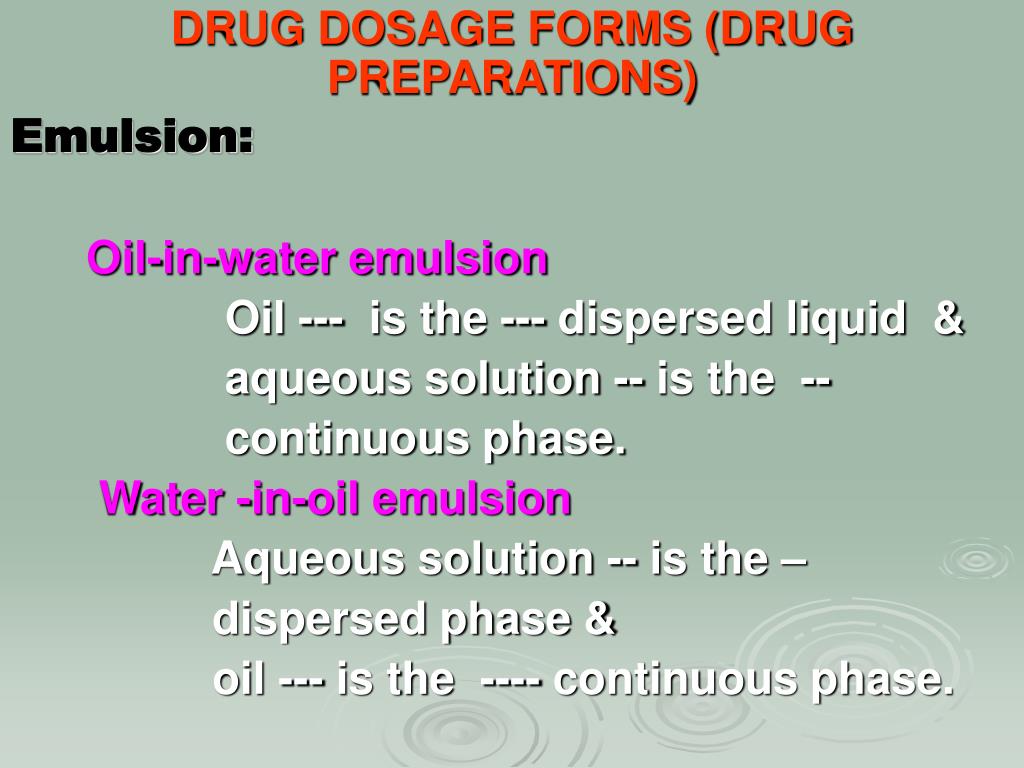 DRUG DOSAGE FORMS (DRUG PREPARATIONS)

Emulsion:

Oil-in-water emulsion

Oil --- is the --- dispersed liquid & aqueous solution -- is the -- continuous phase.

Water -in-oil emulsion

Aqueous solution -- is the – dispersed phase &

oil --- is the ---- continuous phase.